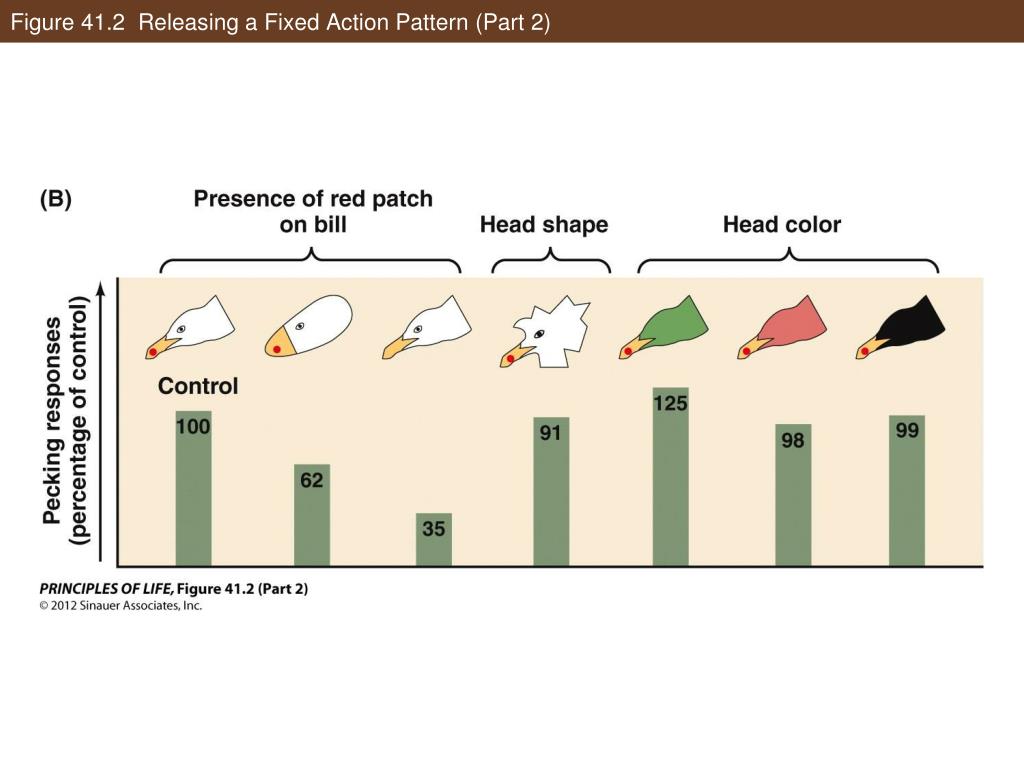 Figure 41.2 Releasing a Fixed Action Pattern (Part 2)

(B)

Presence of red patch on bill

Head shape

Head color

Pecking responses (percentage of control)

Control

100

62

35

91

125

98

99

PRINCIPLES OF LIFE, Figure 41.2 (Part 2)
© 2012 Sinauer Associates, Inc.